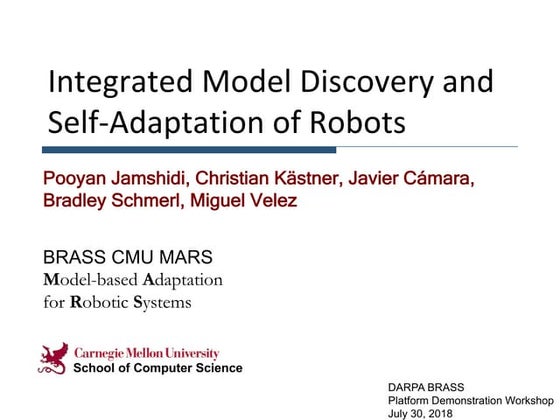 Integrated Model Discovery and Self-Adaptation of Robots

Pooyan Jamshidi, Christian Kästner, Javier Cámara, Bradley Schmerl, Miguel Velez

BRASS CMU MARS
Model-based Adaptation for Robotic Systems

Carnegie Mellon University
School of Computer Science

DARPA BRASS
Platform Demonstration Workshop
July 30, 2018